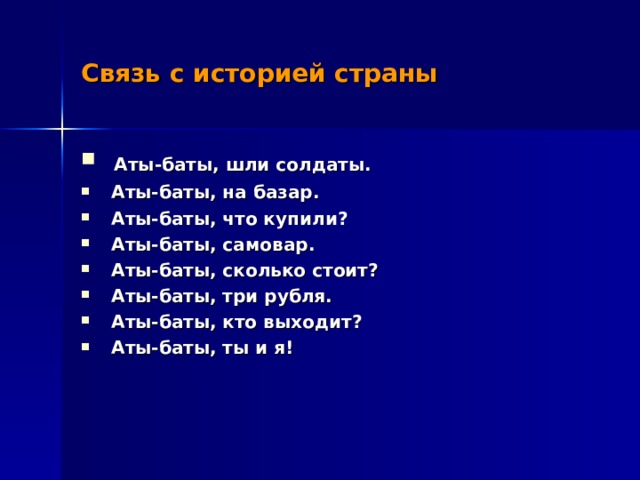 Связь с историей страны

- Аты-баты, шли солдаты.
- Аты-баты, на базар.
- Аты-баты, что купили?
- Аты-баты, самовар.
- Аты-баты, сколько стоит?
- Аты-баты, три рубля.
- Аты-баты, кто выходит?
- Аты-баты, ты и я!